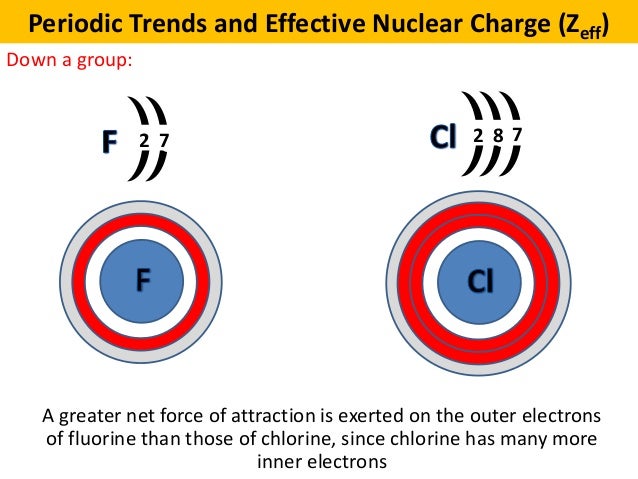 Periodic Trends and Effective Nuclear Charge ($Z_{eff}$)

Down a group:

F 2 7

Cl 2 8 7

F

Cl

A greater net force of attraction is exerted on the outer electrons of fluorine than those of chlorine, since chlorine has many more inner electrons